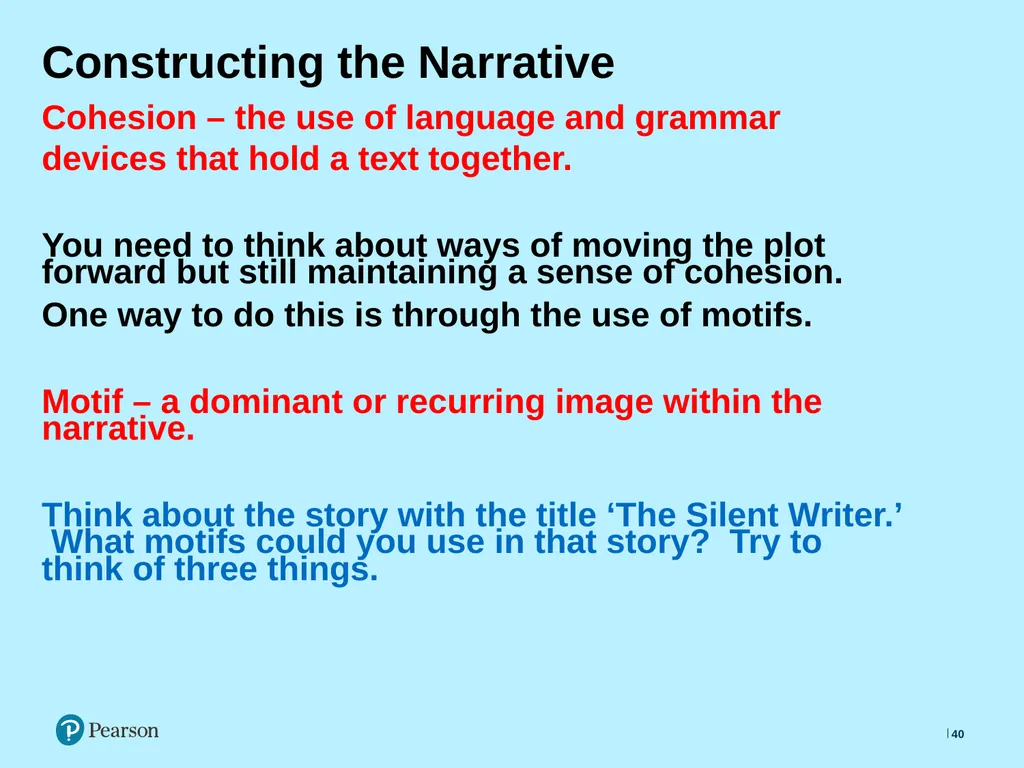 Constructing the Narrative

Cohesion – the use of language and grammar devices that hold a text together.

You need to think about ways of moving the plot forward but still maintaining a sense of cohesion.

One way to do this is through the use of motifs.

Motif – a dominant or recurring image within the narrative.

Think about the story with the title 'The Silent Writer.' What motifs could you use in that story? Try to think of three things.

Pearson

40